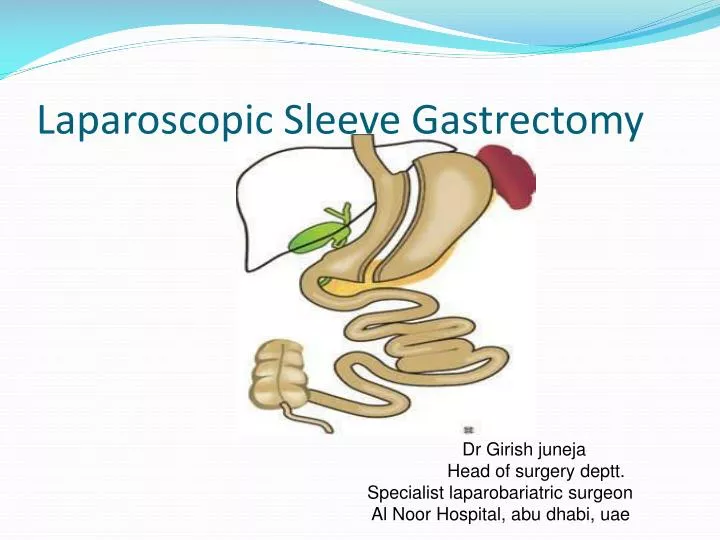 Laparoscopic Sleeve Gastrectomy

Dr Girish juneja
Head of surgery deptt.
Specialist laparobariatric surgeon
Al Noor Hospital, abu dhabi, uae